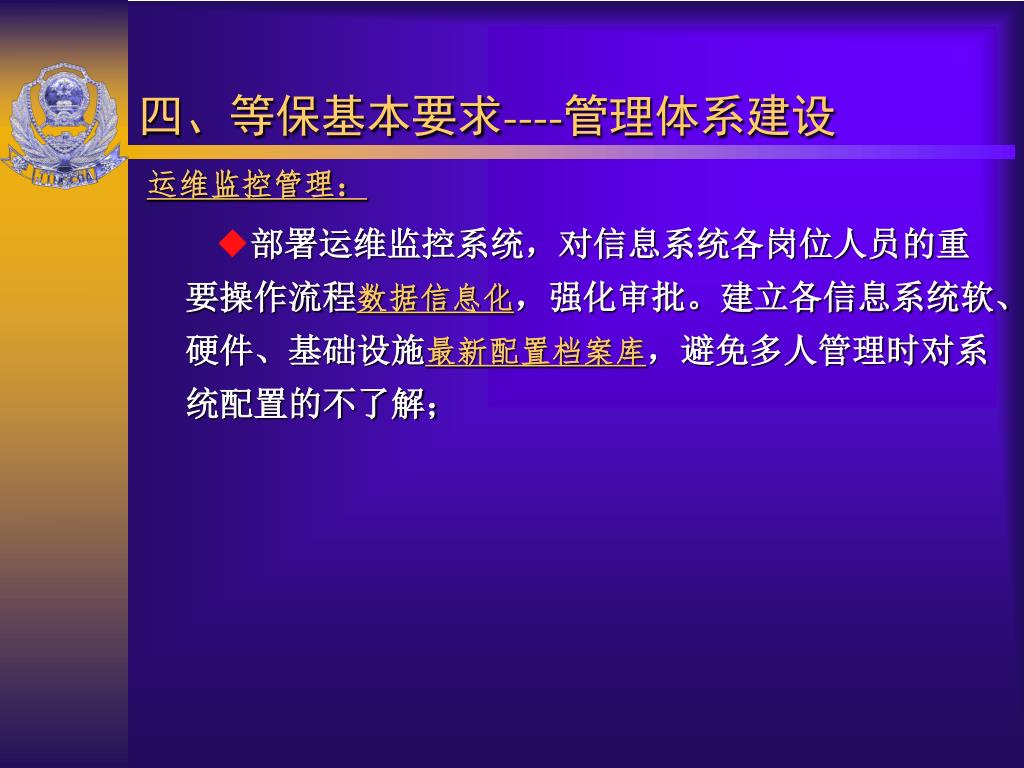 四、等保基本要求----管理体系建设

运维监控管理：

◆部署运维监控系统，对信息系统各岗位人员的重要操作流程数据信息化，强化审批。建立各信息系统软、硬件、基础设施最新配置档案库，避免多人管理时对系统配置的不了解；